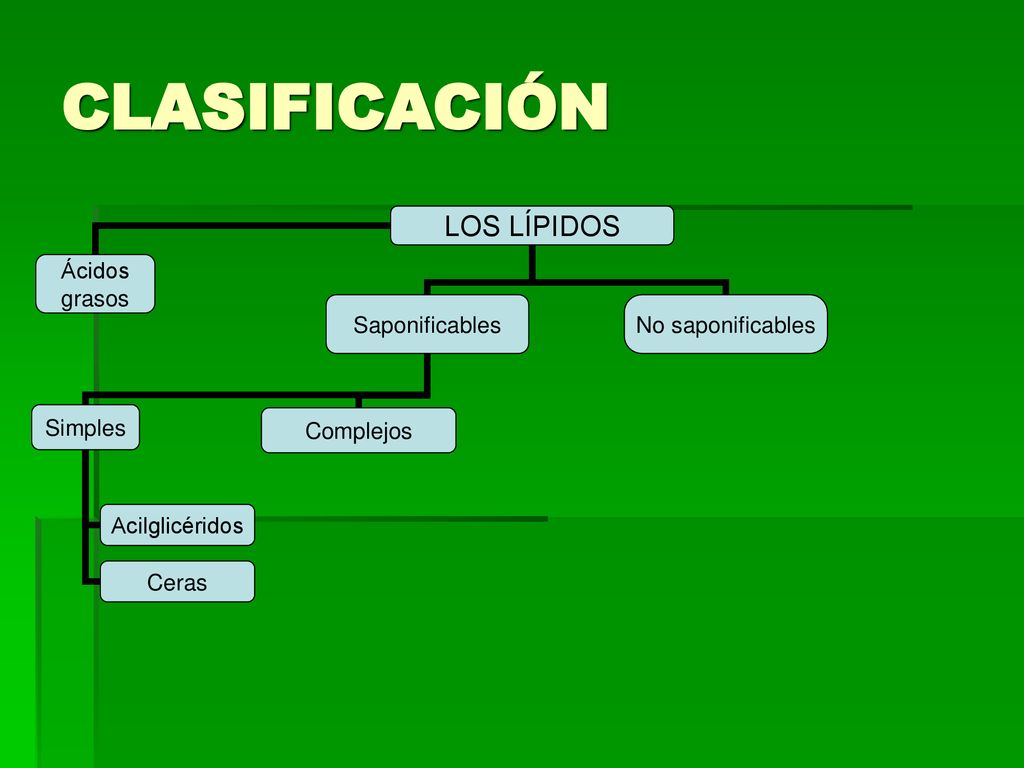 CLASIFICACIÓN

LOS LÍPIDOS

Ácidos grasos

Saponificables

No saponificables

Simples

Complejos

Acilglicéridos

Ceras